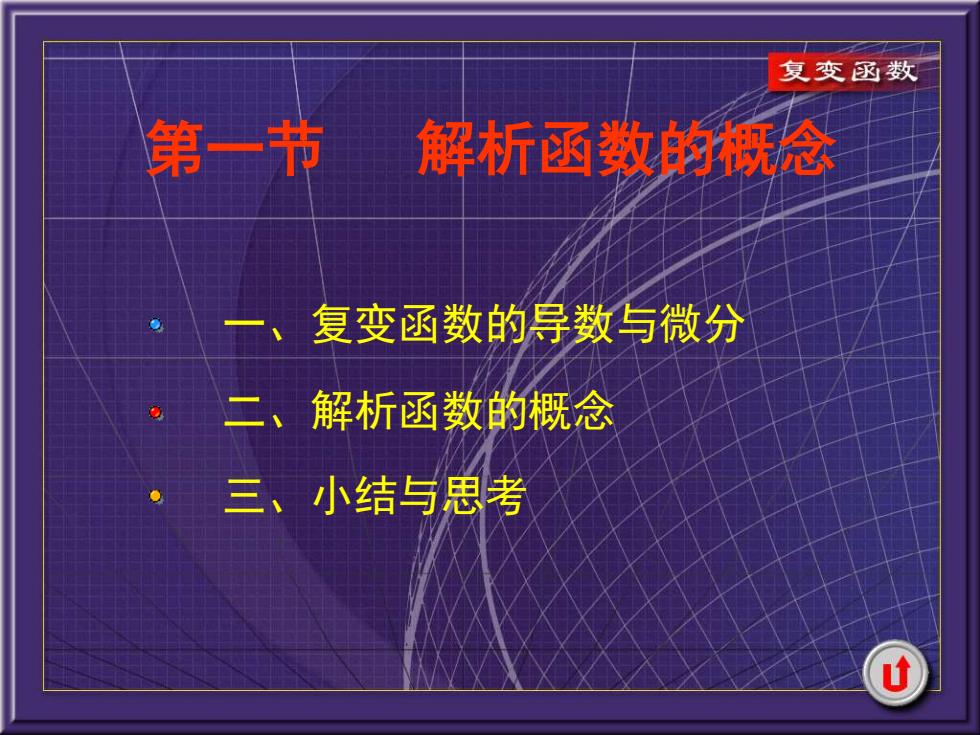 复变函数

第一节　解析函数的概念

一、复变函数的导数与微分

二、解析函数的概念

三、小结与思考